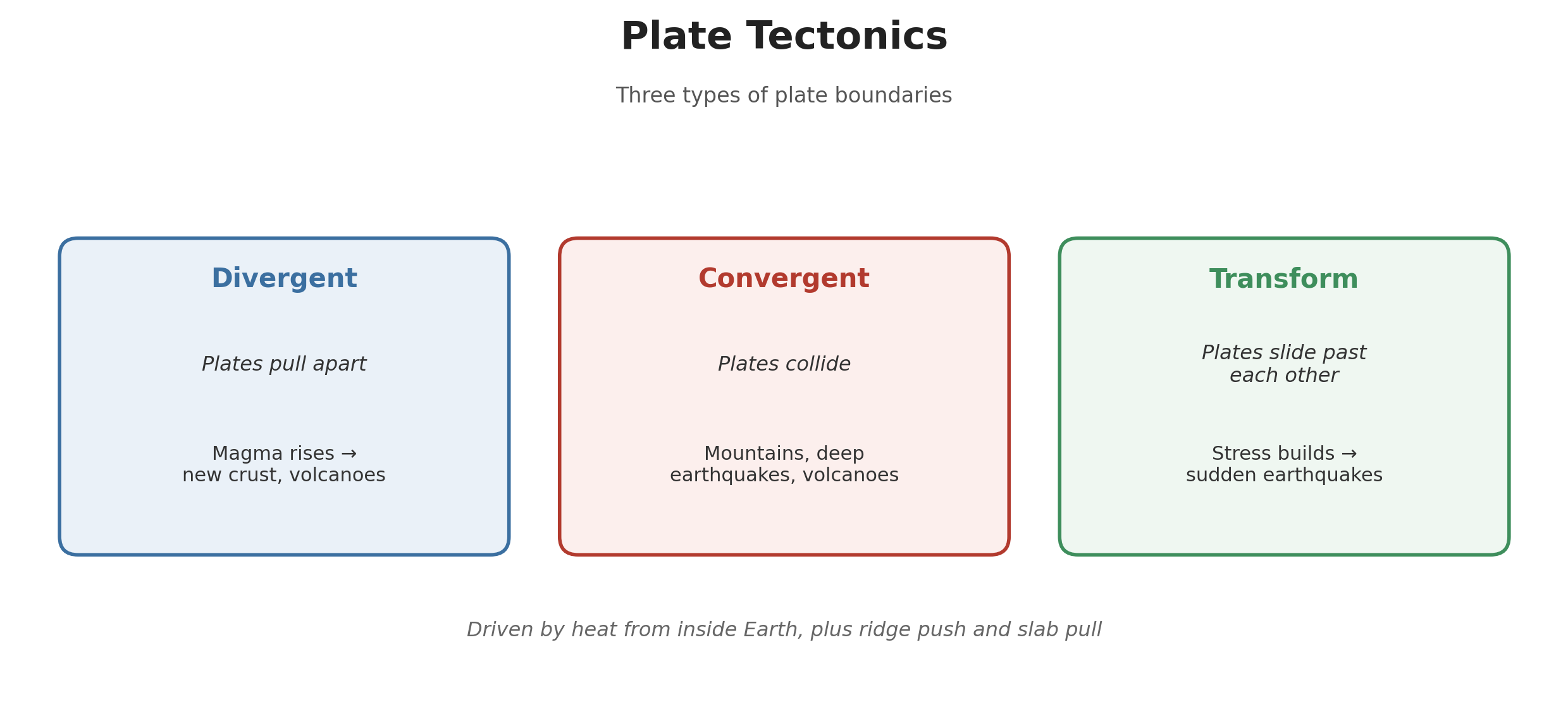 Plate Tectonics

Three types of plate boundaries

Divergent

Plates pull apart

Magma rises → new crust, volcanoes

Convergent

Plates collide

Mountains, deep earthquakes, volcanoes

Transform

Plates slide past each other

Stress builds → sudden earthquakes

Driven by heat from inside Earth, plus ridge push and slab pull